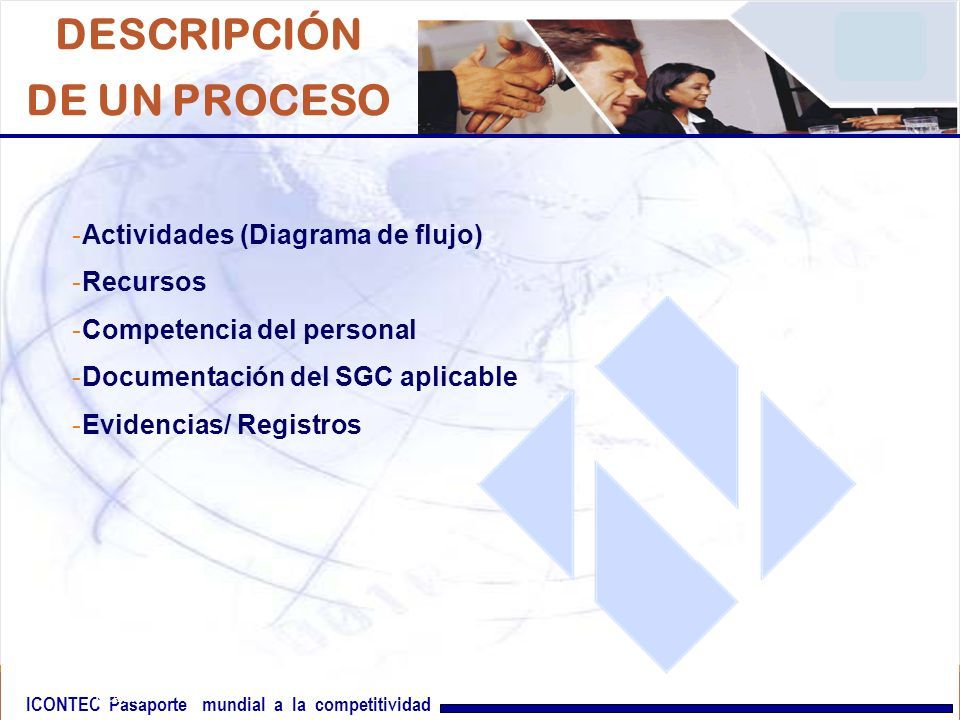 DESCRIPCIÓN DE UN PROCESO

-Actividades (Diagrama de flujo)
-Recursos
-Competencia del personal
-Documentación del SGC aplicable
-Evidencias/ Registros

ICONTEC Pasaporte mundial a la competitividad